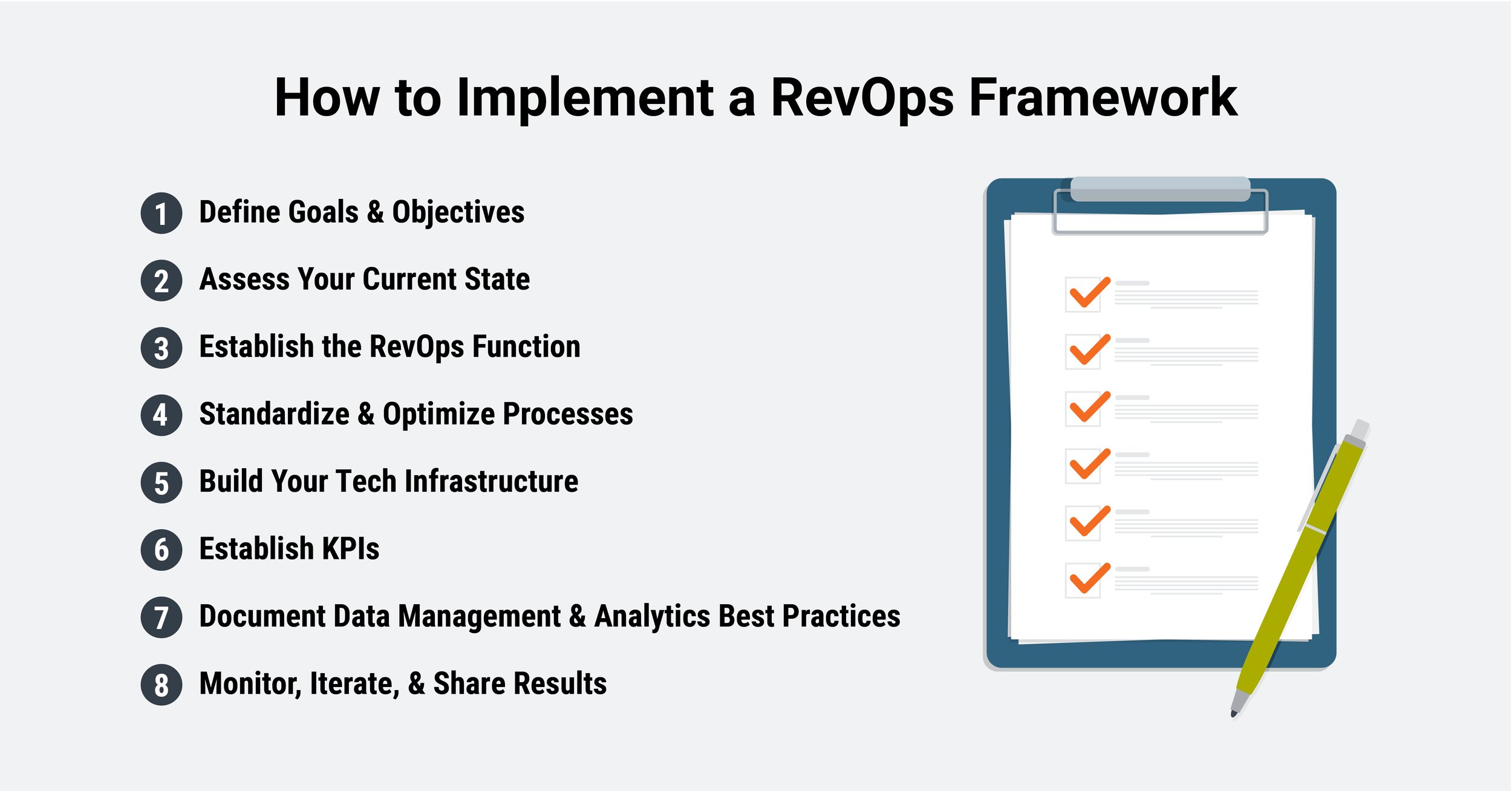 How to Implement a RevOps Framework

1 Define Goals & Objectives

2 Assess Your Current State

3 Establish the RevOps Function

4 Standardize & Optimize Processes

5 Build Your Tech Infrastructure

6 Establish KPIs

7 Document Data Management & Analytics Best Practices

8 Monitor, Iterate, & Share Results